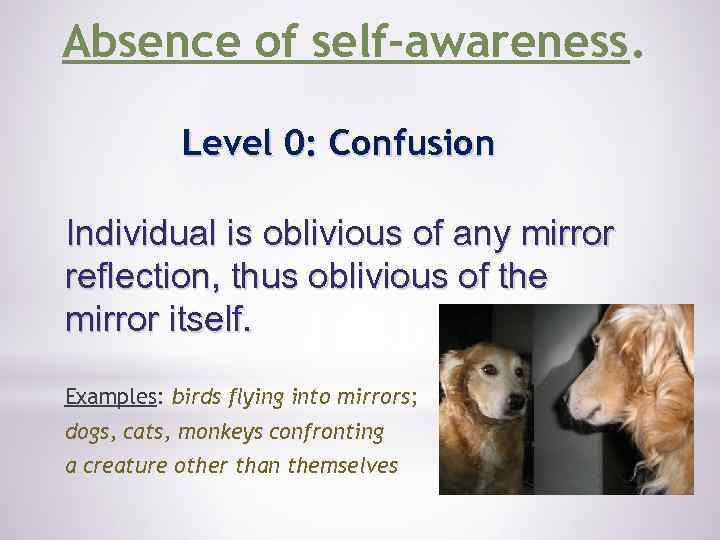 Absence of self-awareness.

Level 0: Confusion

Individual is oblivious of any mirror reflection, thus oblivious of the mirror itself.

Examples: birds flying into mirrors; dogs, cats, monkeys confronting a creature other than themselves